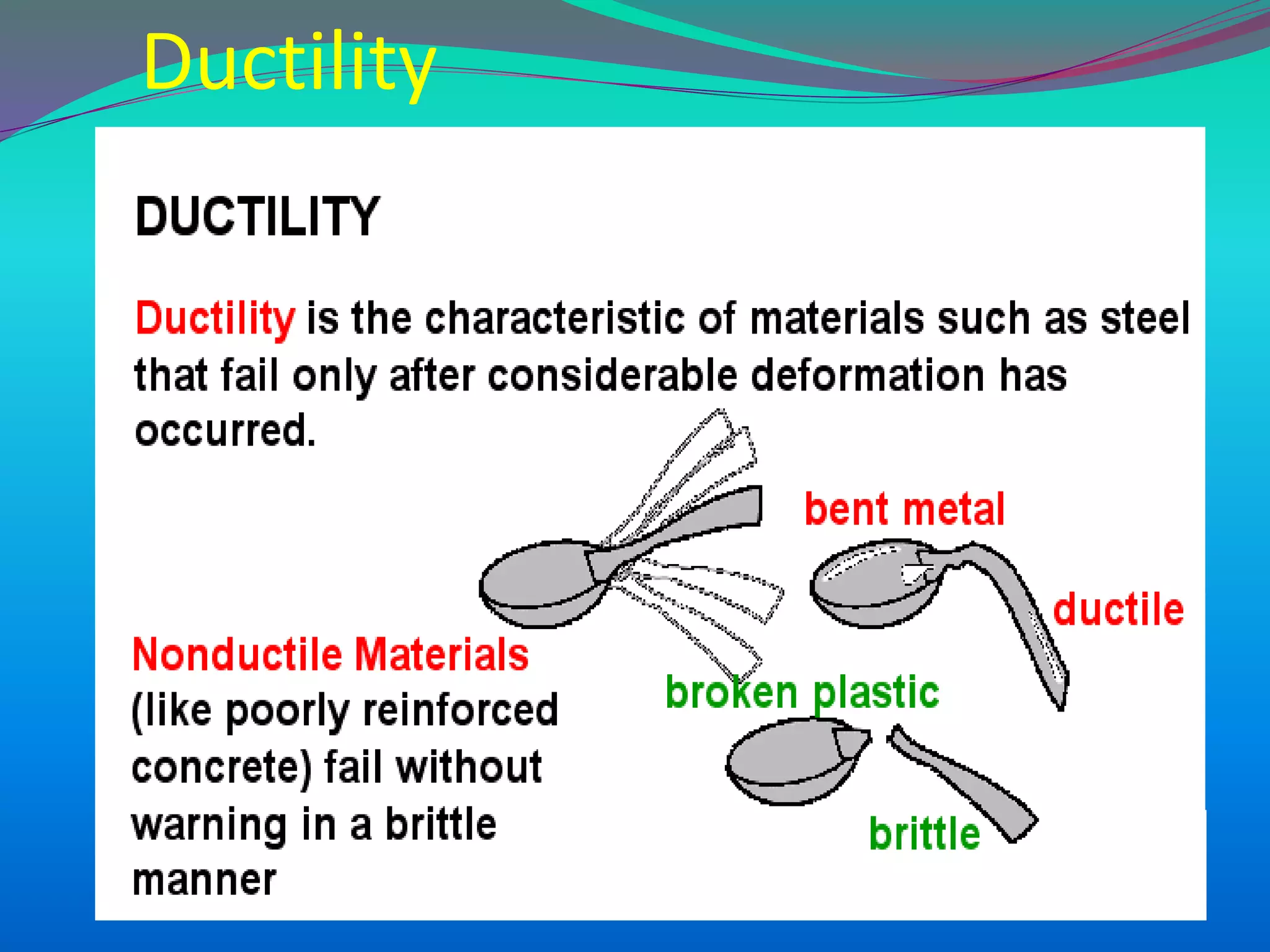 Ductility

DUCTILITY

Ductility is the characteristic of materials such as steel that fail only after considerable deformation has occurred.

bent metal

ductile

Nonductile Materials (like poorly reinforced concrete) fail without warning in a brittle manner

broken plastic

brittle